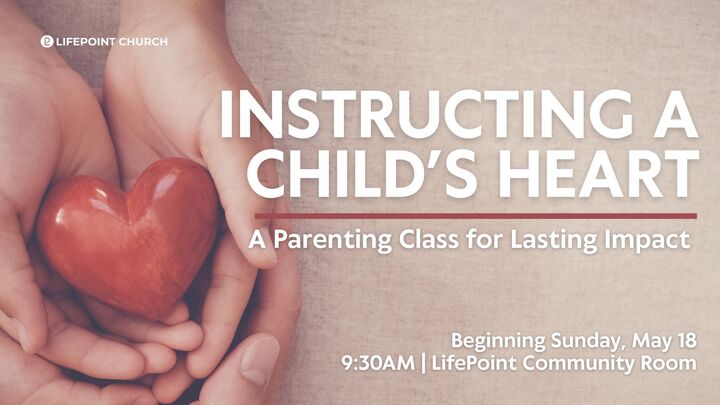 LIFEPOINT CHURCH

INSTRUCTING A CHILD'S HEART

A Parenting Class for Lasting Impact

Beginning Sunday, May 18
9:30AM | LifePoint Community Room